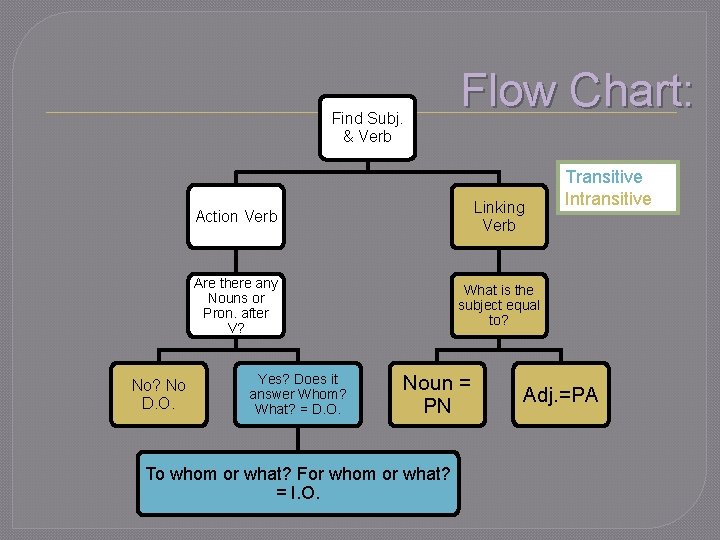 Flow Chart:

Find Subj. & Verb

Transitive
Intransitive

Action Verb

Linking Verb

Are there any Nouns or Pron. after V?

What is the subject equal to?

No? No D.O.

Yes? Does it answer Whom? What? = D.O.

Noun = PN

Adj.=PA

To whom or what? For whom or what? = I.O.